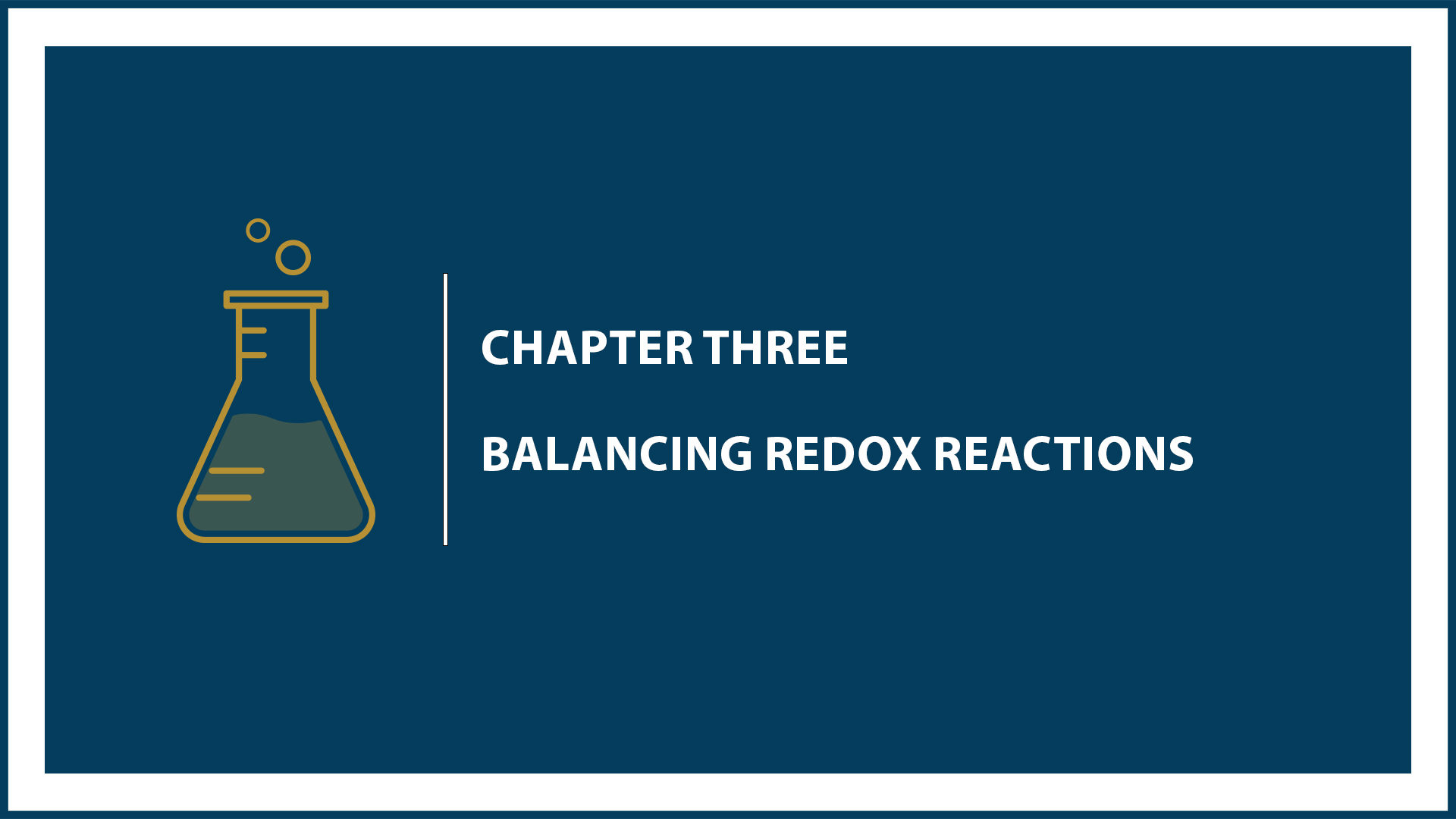 CHAPTER THREE

BALANCING REDOX REACTIONS